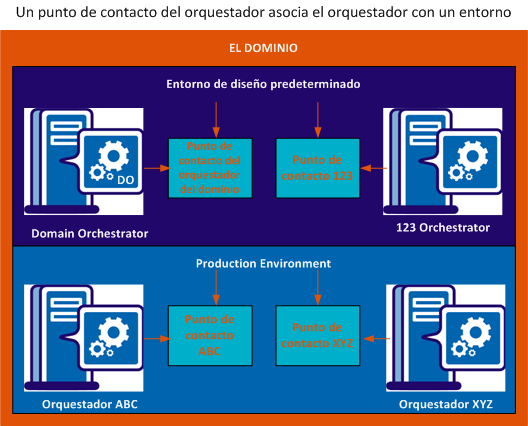 Un punto de contacto del orquestador asocia el orquestador con un entorno

EL DOMINIO

Entorno de diseño predeterminado

DO

Punto de contacto del orquestador del dominio

Punto de contacto 123

Domain Orchestrator

123 Orchestrator

Production Environment

Punto de contacto ABC

Punto de contacto XYZ

Orquestador ABC

Orquestador XYZ